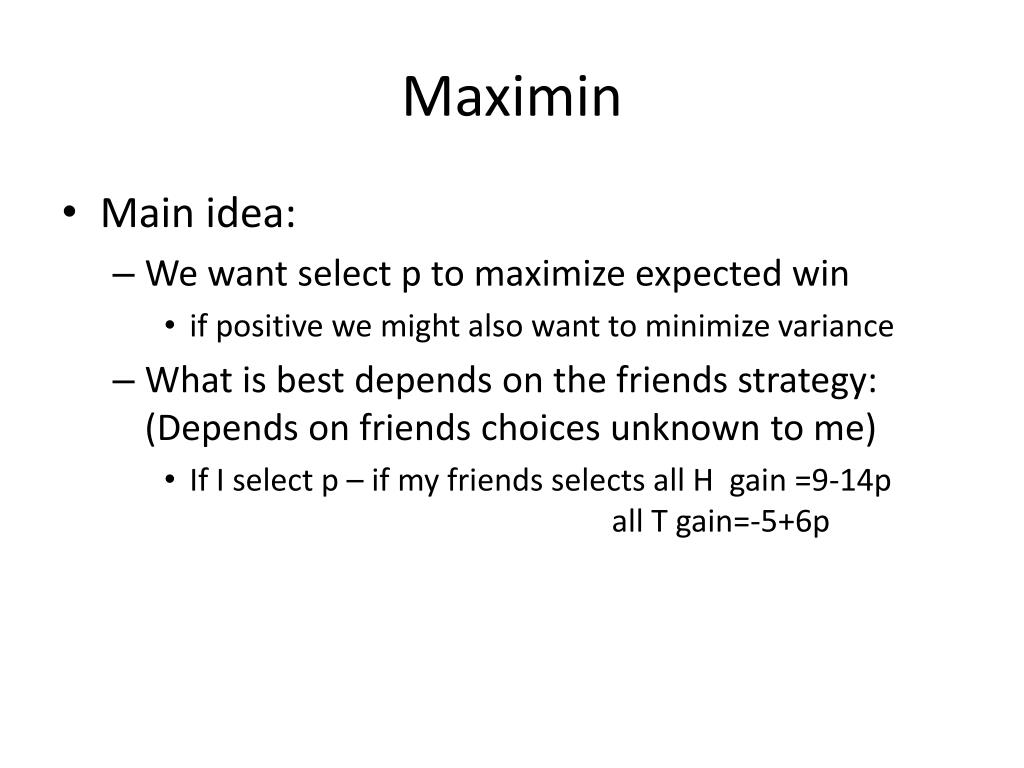 Maximin

• Main idea:
– We want select p to maximize expected win
• if positive we might also want to minimize variance
– What is best depends on the friends strategy: (Depends on friends choices unknown to me)
• If I select p – if my friends selects all H gain =9-14p
all T gain=-5+6p